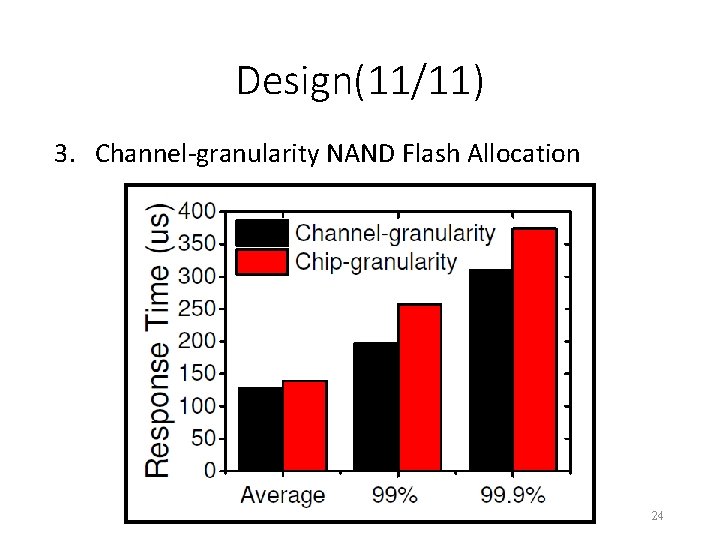 Design(11/11)

3. Channel-granularity NAND Flash Allocation

Response Time (us)

400
350
300
250
200
150
100
50
0

Channel-granularity
Chip-granularity

Average
99%
99.9%

24